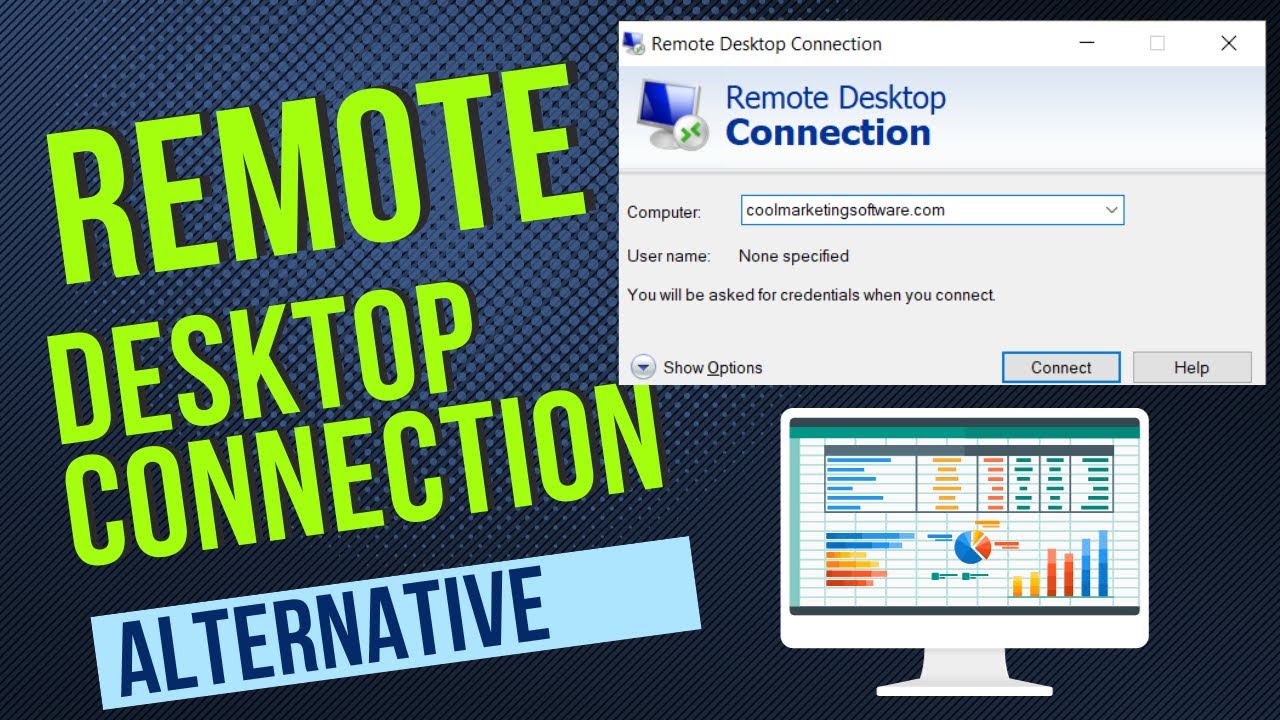 REMOTE
DESKTOP
CONNECTION
ALTERNATIVE

Remote Desktop Connection

Remote Desktop
Connection

Computer: coolmarketingsoftware.com

User name: None specified

You will be asked for credentials when you connect.

Show Options

Connect

Help